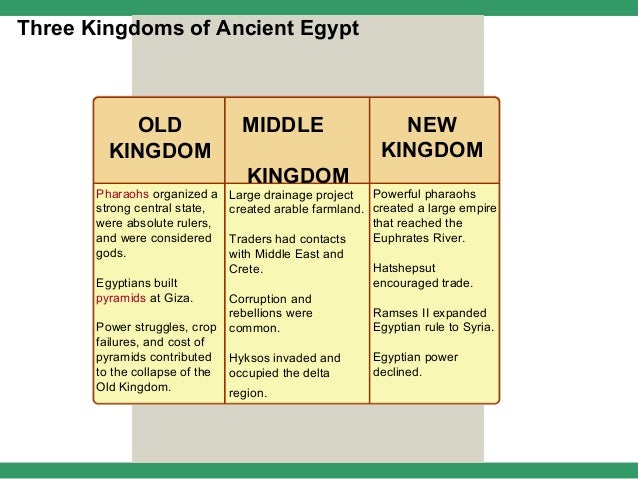 Three Kingdoms of Ancient Egypt

| OLD KINGDOM | MIDDLE KINGDOM | NEW KINGDOM |
|---|---|---|
| Pharaohs organized a strong central state, were absolute rulers, and were considered gods.<br><br>Egyptians built pyramids at Giza.<br><br>Power struggles, crop failures, and cost of pyramids contributed to the collapse of the Old Kingdom. | Large drainage project created arable farmland.<br><br>Traders had contacts with Middle East and Crete.<br><br>Corruption and rebellions were common.<br><br>Hyksos invaded and occupied the delta region. | Powerful pharaohs created a large empire that reached the Euphrates River.<br><br>Hatshepsut encouraged trade.<br><br>Ramses II expanded Egyptian rule to Syria.<br><br>Egyptian power declined. |